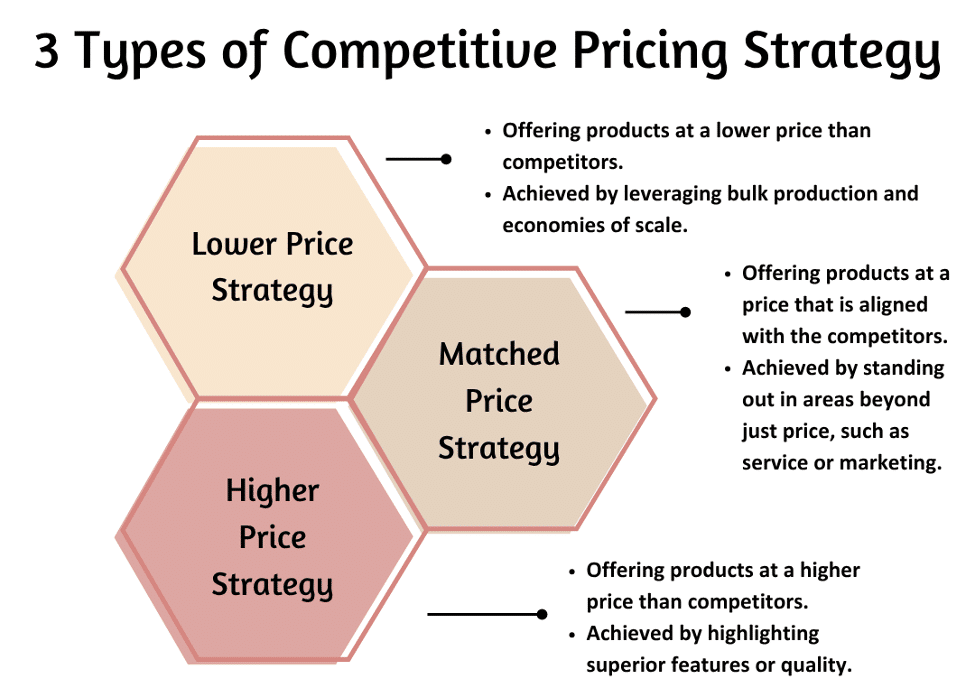 3 Types of Competitive Pricing Strategy

Lower Price Strategy

- Offering products at a lower price than competitors.
- Achieved by leveraging bulk production and economies of scale.

Matched Price Strategy

- Offering products at a price that is aligned with the competitors.
- Achieved by standing out in areas beyond just price, such as service or marketing.

Higher Price Strategy

- Offering products at a higher price than competitors.
- Achieved by highlighting superior features or quality.